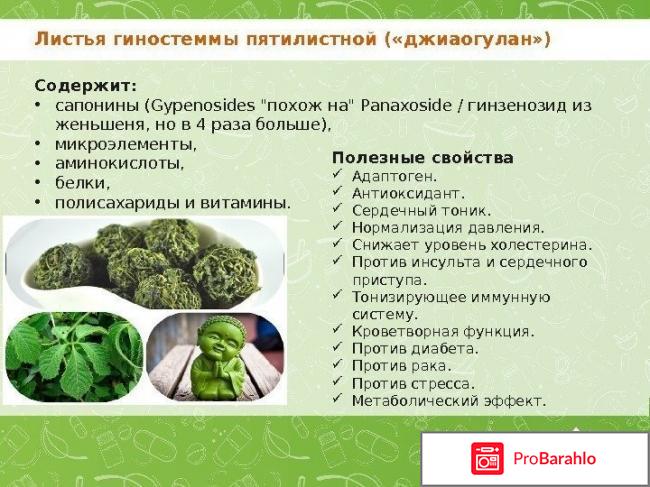 Листья гиностеммы пятилистной («джиаогулан»)

Содержит:
• сапонины (Gypenosides "похож на" Panaxoside / гинзенозид из женьшеня, но в 4 раза больше),
• микроэлементы,
• аминокислоты,
• белки,
• полисахариды и витамины.

Полезные свойства
✓ Адаптоген.
✓ Антиоксидант.
✓ Сердечный тоник.
✓ Нормализация давления.
✓ Снижает уровень холестерина.
✓ Против инсульта и сердечного приступа.
✓ Тонизирующее иммунную систему.
✓ Кроветворная функция.
✓ Против диабета.
✓ Против рака.
✓ Против стресса.
✓ Метаболический эффект.

ProBarahlo